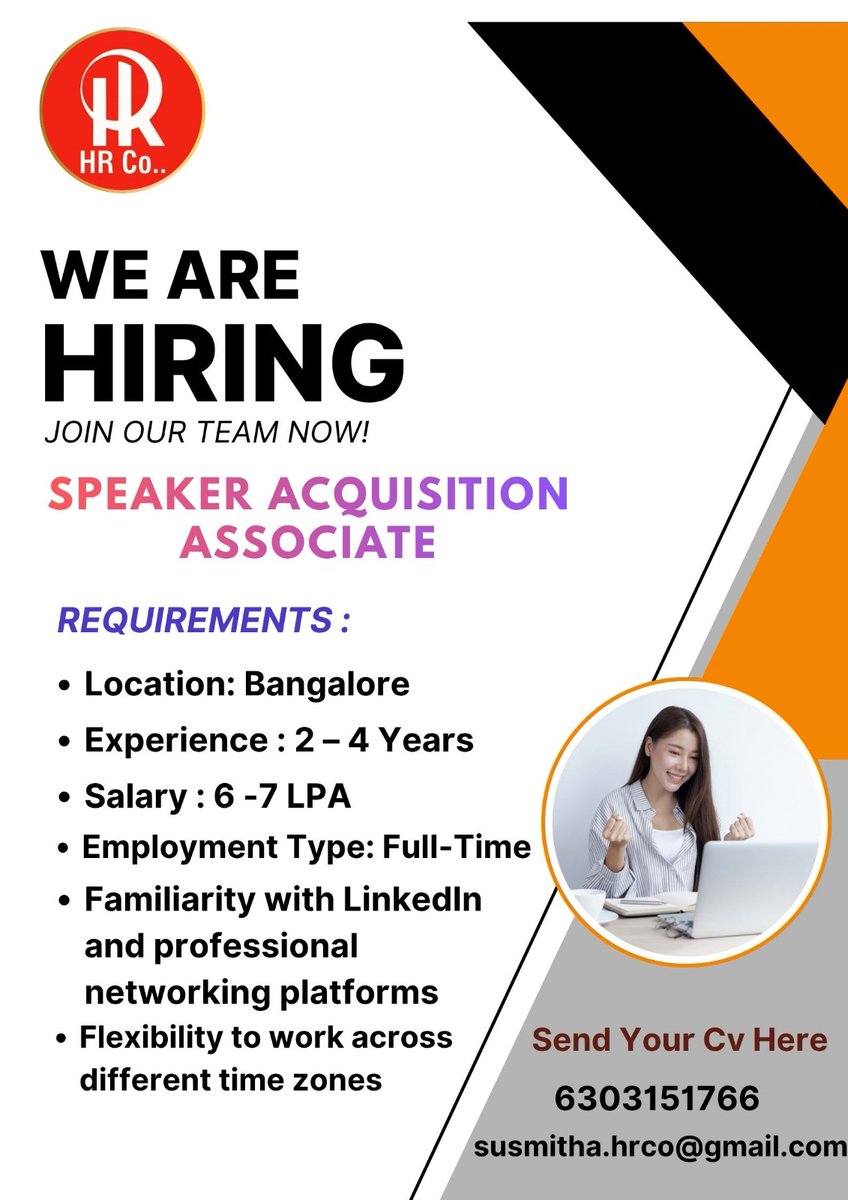 HR
HR Co..

WE ARE
HIRING
JOIN OUR TEAM NOW!

SPEAKER ACQUISITION ASSOCIATE

REQUIREMENTS :

• Location: Bangalore
• Experience : 2 – 4 Years
• Salary : 6 -7 LPA
• Employment Type: Full-Time
• Familiarity with LinkedIn and professional networking platforms
• Flexibility to work across different time zones

Send Your Cv Here
6303151766
susmitha.hrco@gmail.com